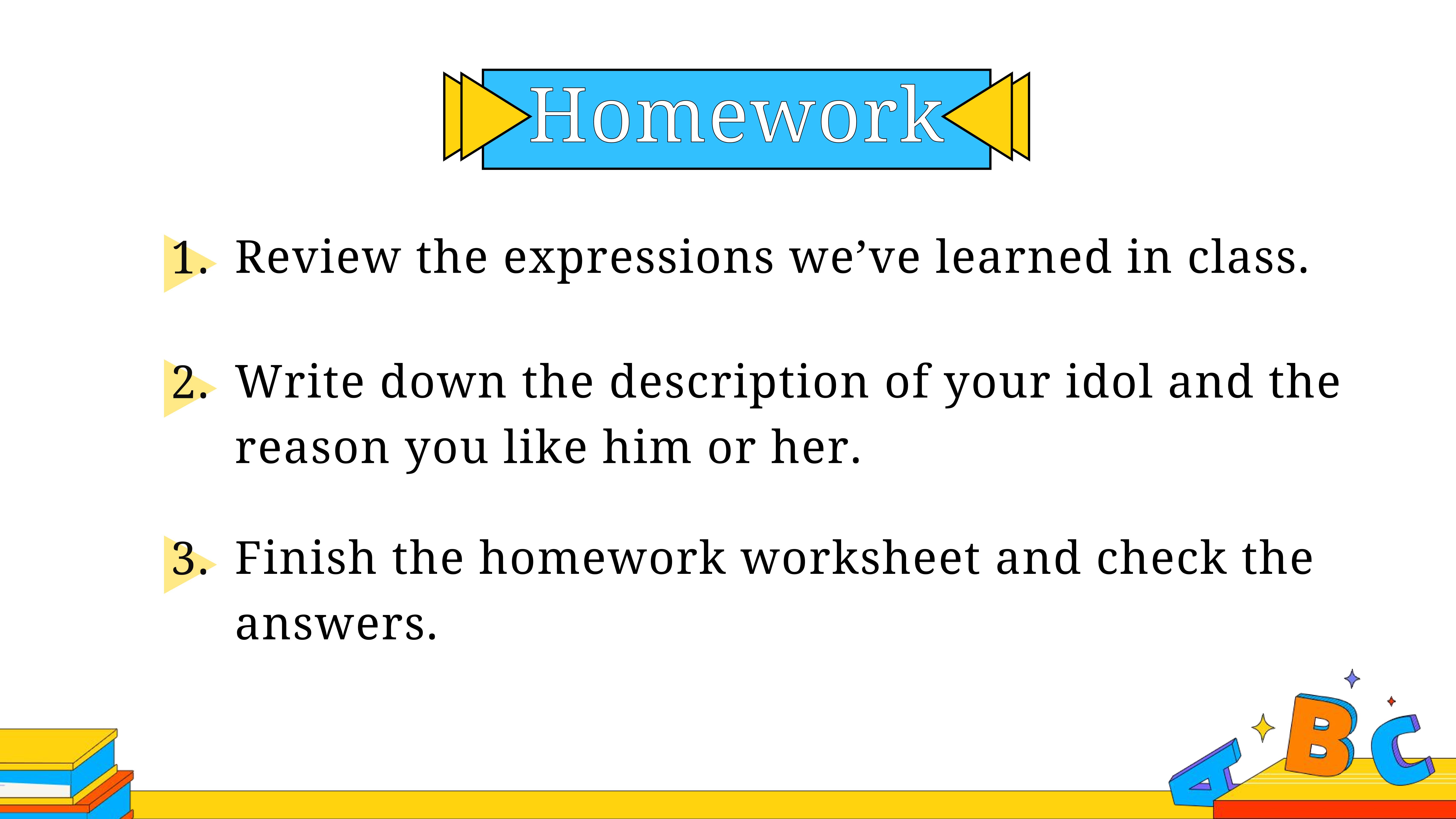 Homework

1. Review the expressions we’ve learned in class.

2. Write down the description of your idol and the reason you like him or her.

3. Finish the homework worksheet and check the answers.

A B C